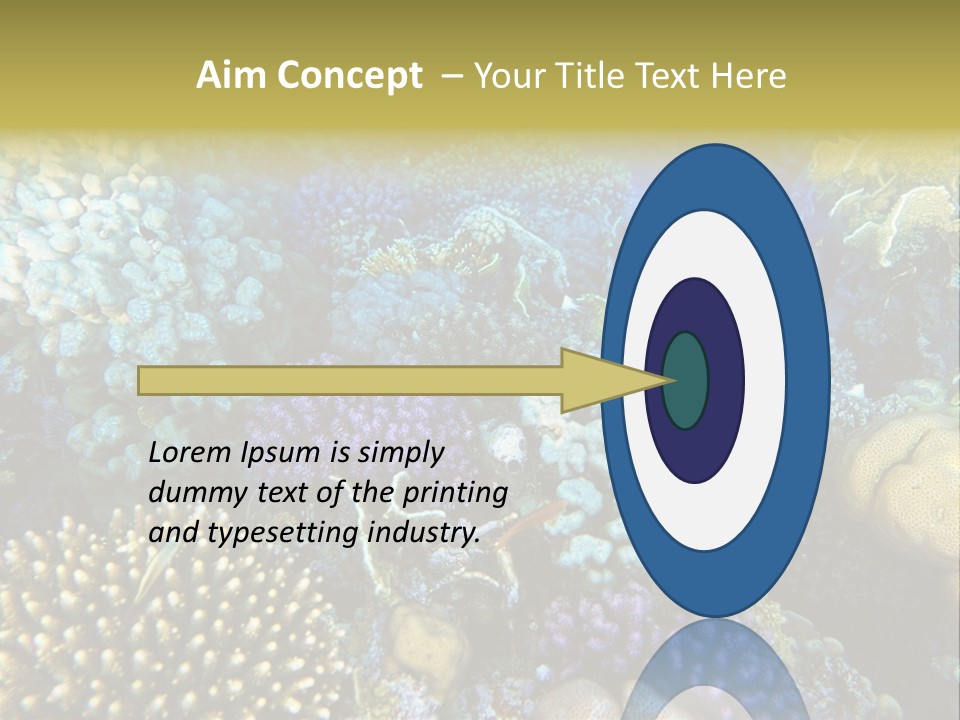 Aim Concept – Your Title Text Here

Lorem Ipsum is simply dummy text of the printing and typesetting industry.